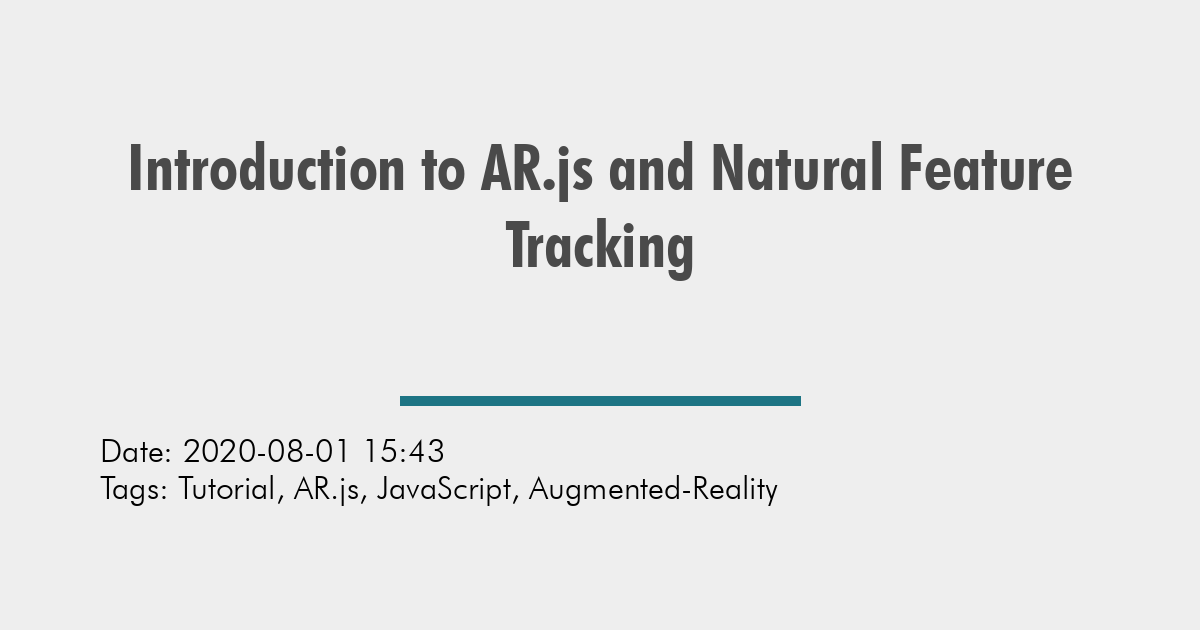 Introduction to AR.js and Natural Feature Tracking

Date: 2020-08-01 15:43
Tags: Tutorial, AR.js, JavaScript, Augmented-Reality